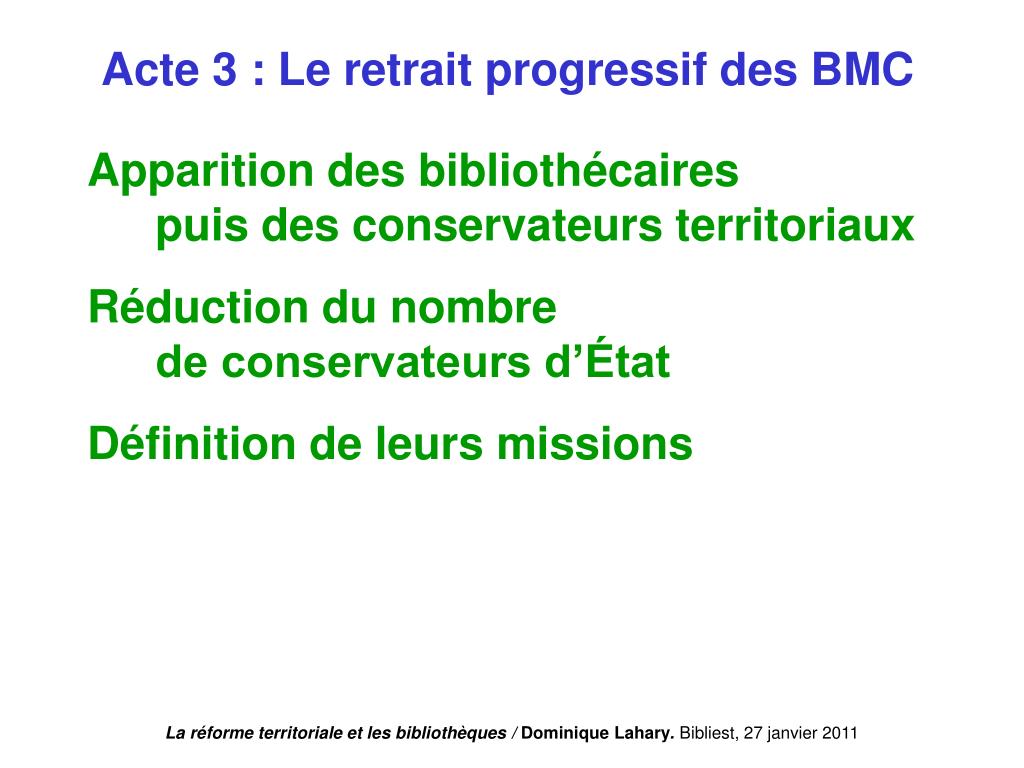 Acte 3 : Le retrait progressif des BMC

Apparition des bibliothécaires
puis des conservateurs territoriaux

Réduction du nombre
de conservateurs d’État

Définition de leurs missions

La réforme territoriale et les bibliothèques / Dominique Lahary. Bibliest, 27 janvier 2011